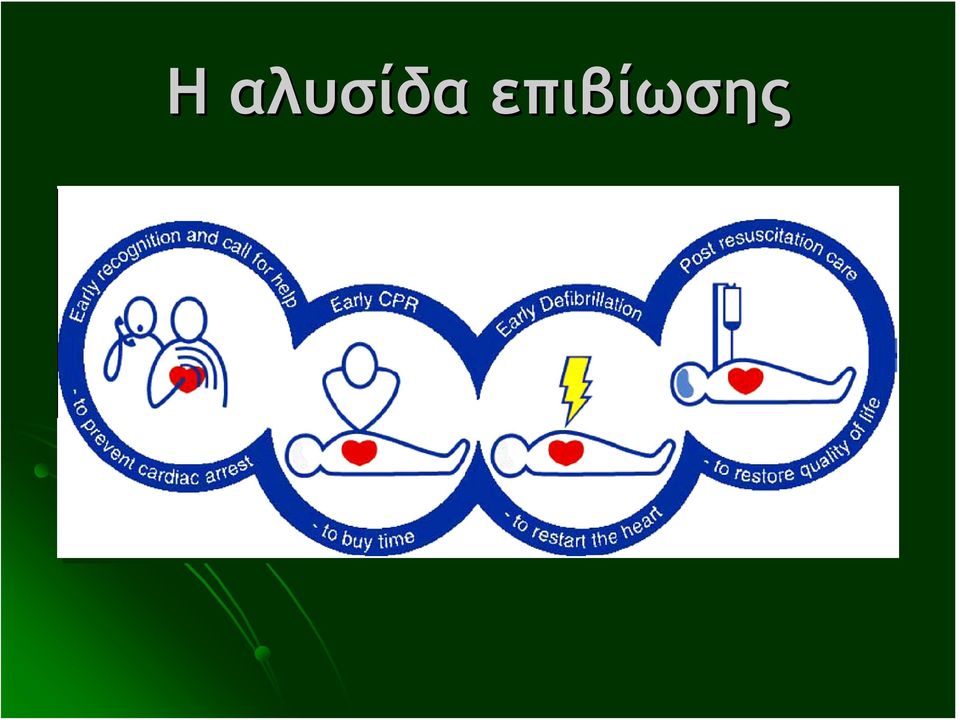 Η αλυσίδα επιβίωσης

Early recognition and call for help
- to prevent cardiac arrest

Early CPR
- to buy time

Early Defibrillation
- to restart the heart

Post resuscitation care
- to restore quality of life